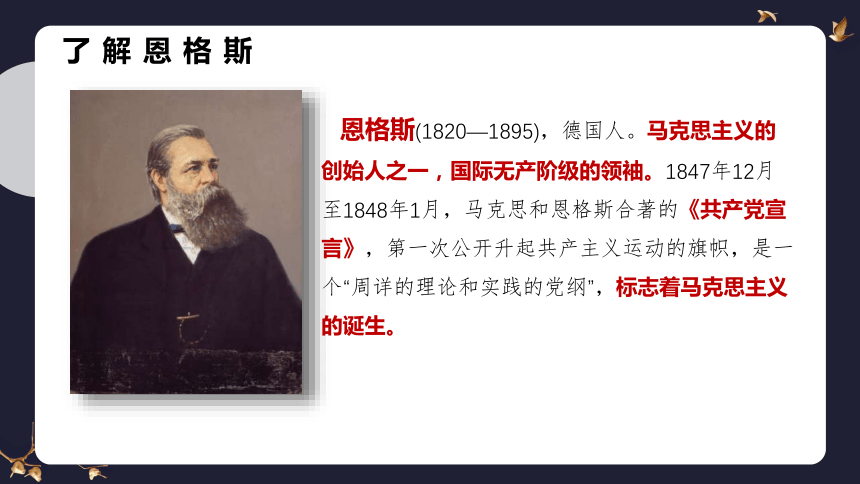 了解恩格斯

恩格斯(1820—1895)，德国人。马克思主义的创始人之一，国际无产阶级的领袖。1847年12月至1848年1月，马克思和恩格斯合著的《共产党宣言》，第一次公开升起共产主义运动的旗帜，是一个“周详的理论和实践的党纲”，标志着马克思主义的诞生。